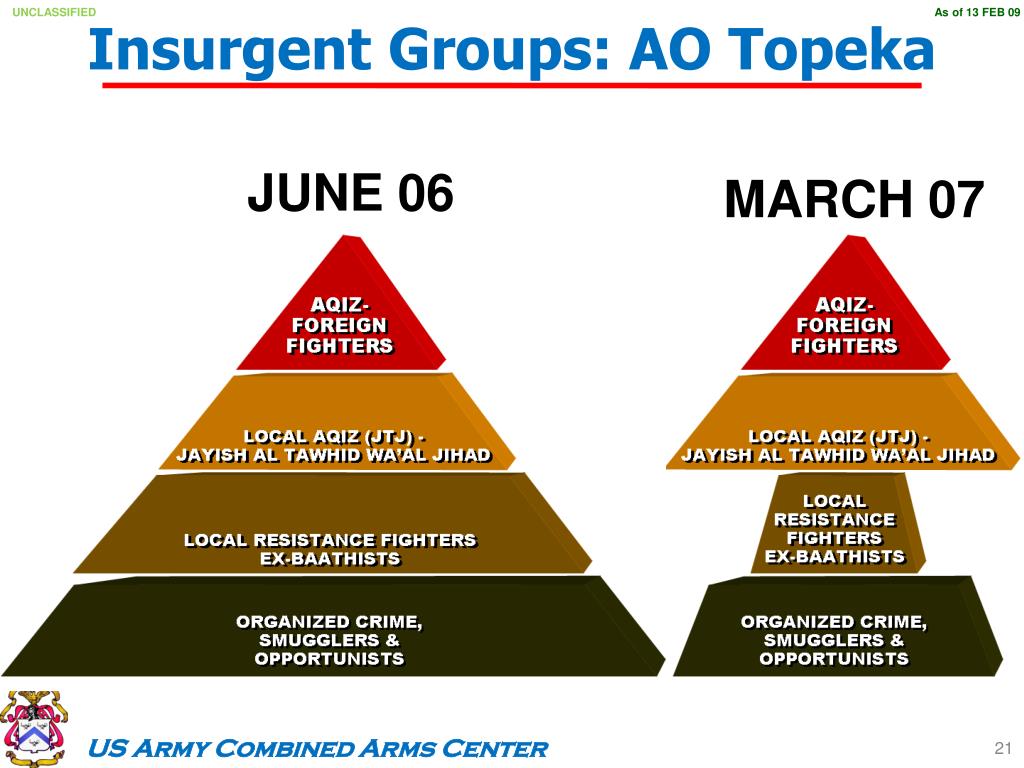 UNCLASSIFIED

As of 13 FEB 09

Insurgent Groups: AO Topeka

JUNE 06

AQIZ-
FOREIGN
FIGHTERS

LOCAL AQIZ (JTJ) -
JAYISH AL TAWHID WA'AL JIHAD

LOCAL RESISTANCE FIGHTERS
EX-BAATHISTS

ORGANIZED CRIME,
SMUGGLERS &
OPPORTUNISTS

MARCH 07

AQIZ-
FOREIGN
FIGHTERS

LOCAL AQIZ (JTJ) -
JAYISH AL TAWHID WA'AL JIHAD

LOCAL
RESISTANCE
FIGHTERS
EX-BAATHISTS

ORGANIZED CRIME,
SMUGGLERS &
OPPORTUNISTS

US ARMY COMBINED ARMS CENTER

21